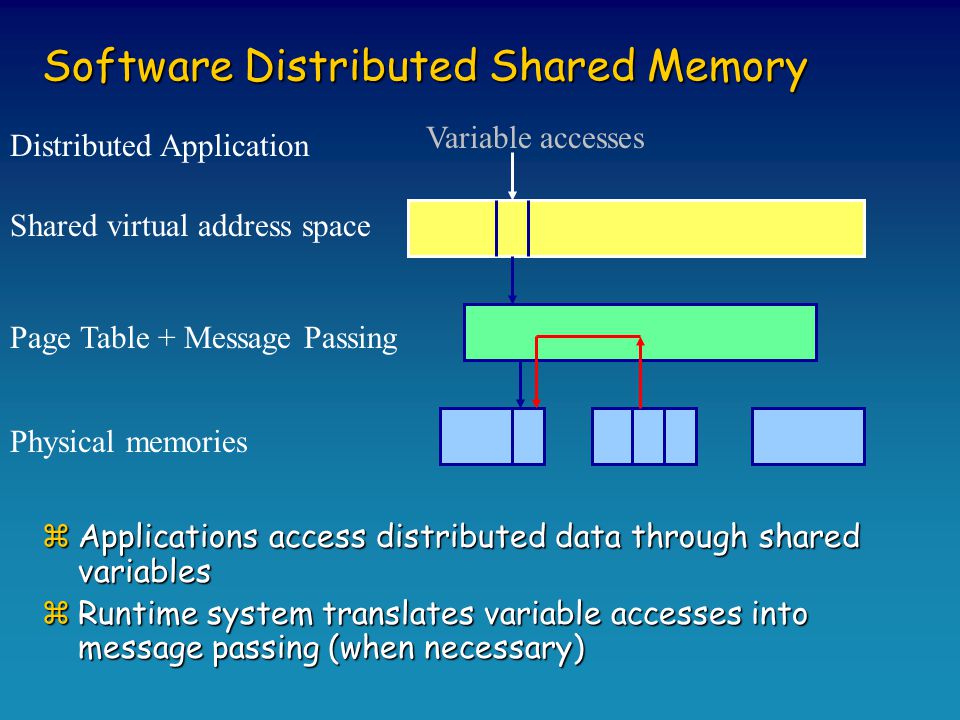 Software Distributed Shared Memory

Distributed Application

Variable accesses

Shared virtual address space

Page Table + Message Passing

Physical memories

⌘ Applications access distributed data through shared variables

⌘ Runtime system translates variable accesses into message passing (when necessary)